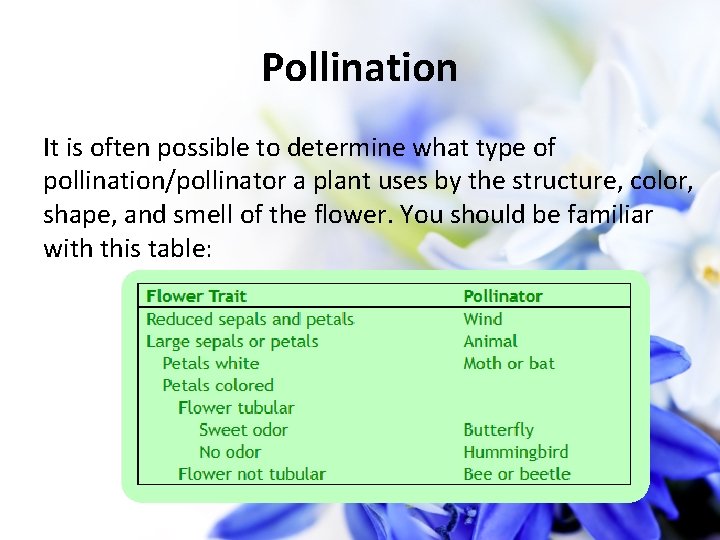 Pollination

It is often possible to determine what type of pollination/pollinator a plant uses by the structure, color, shape, and smell of the flower. You should be familiar with this table:

| Flower Trait | Pollinator |
|---|---|
| Reduced sepals and petals | Wind |
| Large sepals or petals | Animal |
| Petals white | Moth or bat |
| Petals colored | |
| Flower tubular | |
| Sweet odor | Butterfly |
| No odor | Hummingbird |
| Flower not tubular | Bee or beetle |